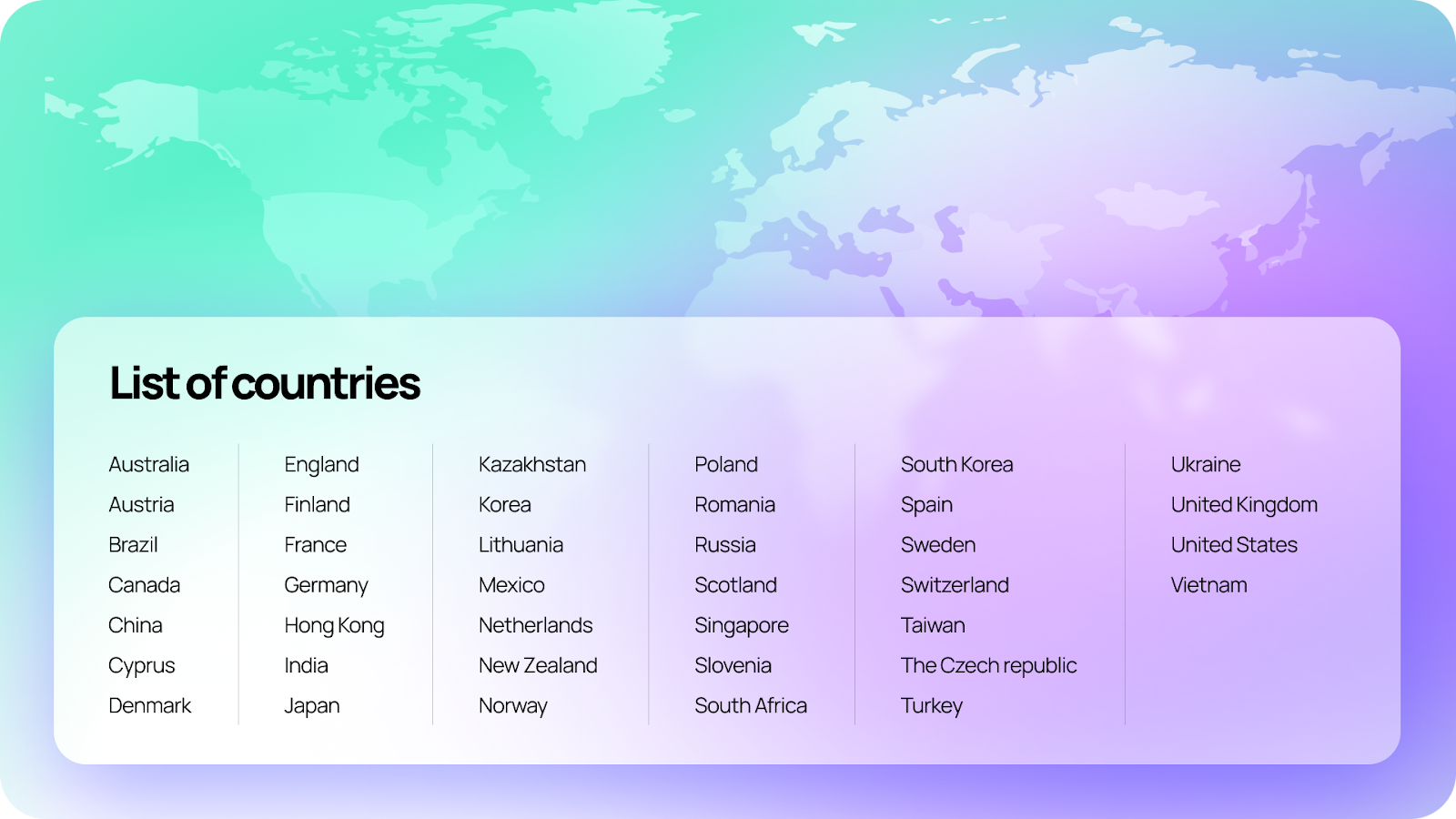 List of countries

Australia
Austria
Brazil
Canada
China
Cyprus
Denmark

England
Finland
France
Germany
Hong Kong
India
Japan

Kazakhstan
Korea
Lithuania
Mexico
Netherlands
New Zealand
Norway

Poland
Romania
Russia
Scotland
Singapore
Slovenia
South Africa

South Korea
Spain
Sweden
Switzerland
Taiwan
The Czech republic
Turkey

Ukraine
United Kingdom
United States
Vietnam